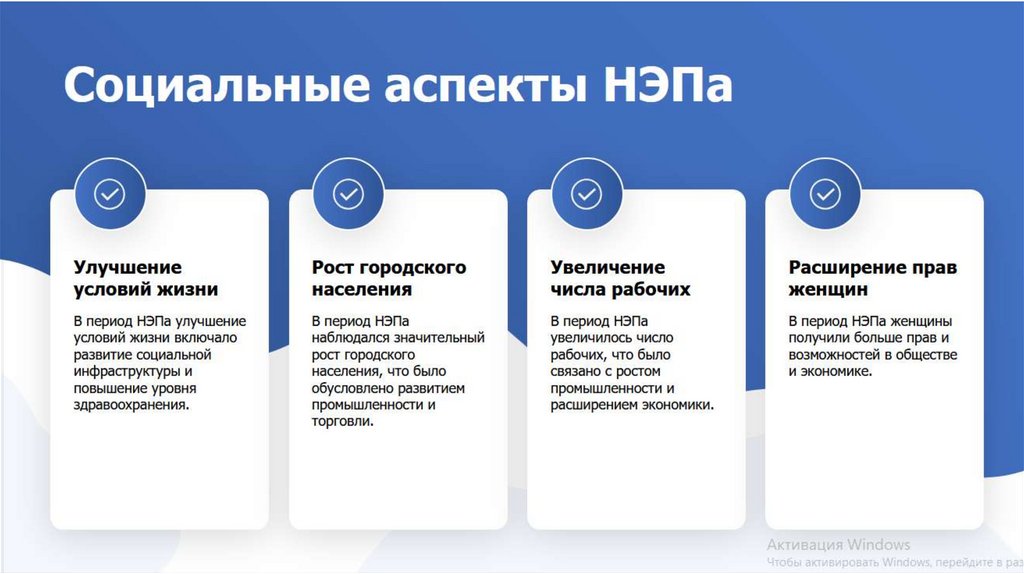 Социальные аспекты НЭПа

Улучшение условий жизни

В период НЭПа улучшение условий жизни включало развитие социальной инфраструктуры и повышение уровня здравоохранения.

Рост городского населения

В период НЭПа наблюдался значительный рост городского населения, что было обусловлено развитием промышленности и торговли.

Увеличение числа рабочих

В период НЭПа увеличилось число рабочих, что было связано с ростом промышленности и расширением экономики.

Расширение прав женщин

В период НЭПа женщины получили больше прав и возможностей в обществе и экономике.

Активация Windows
Чтобы активировать Windows, перейдите в раз